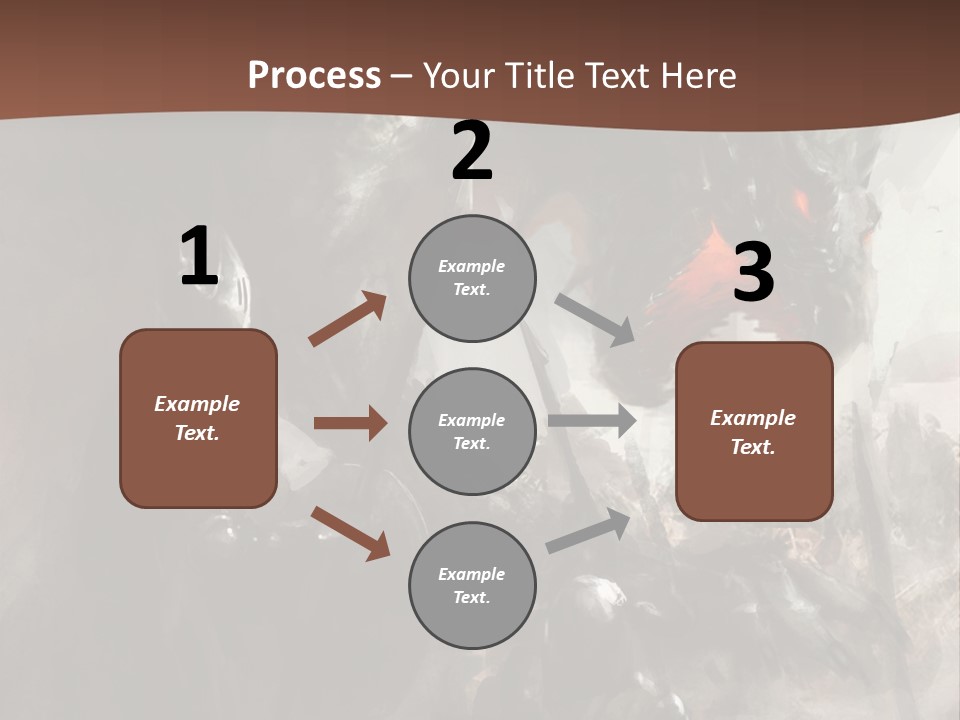 Process – Your Title Text Here

1

Example Text.

2

Example Text.

Example Text.

Example Text.

3

Example Text.